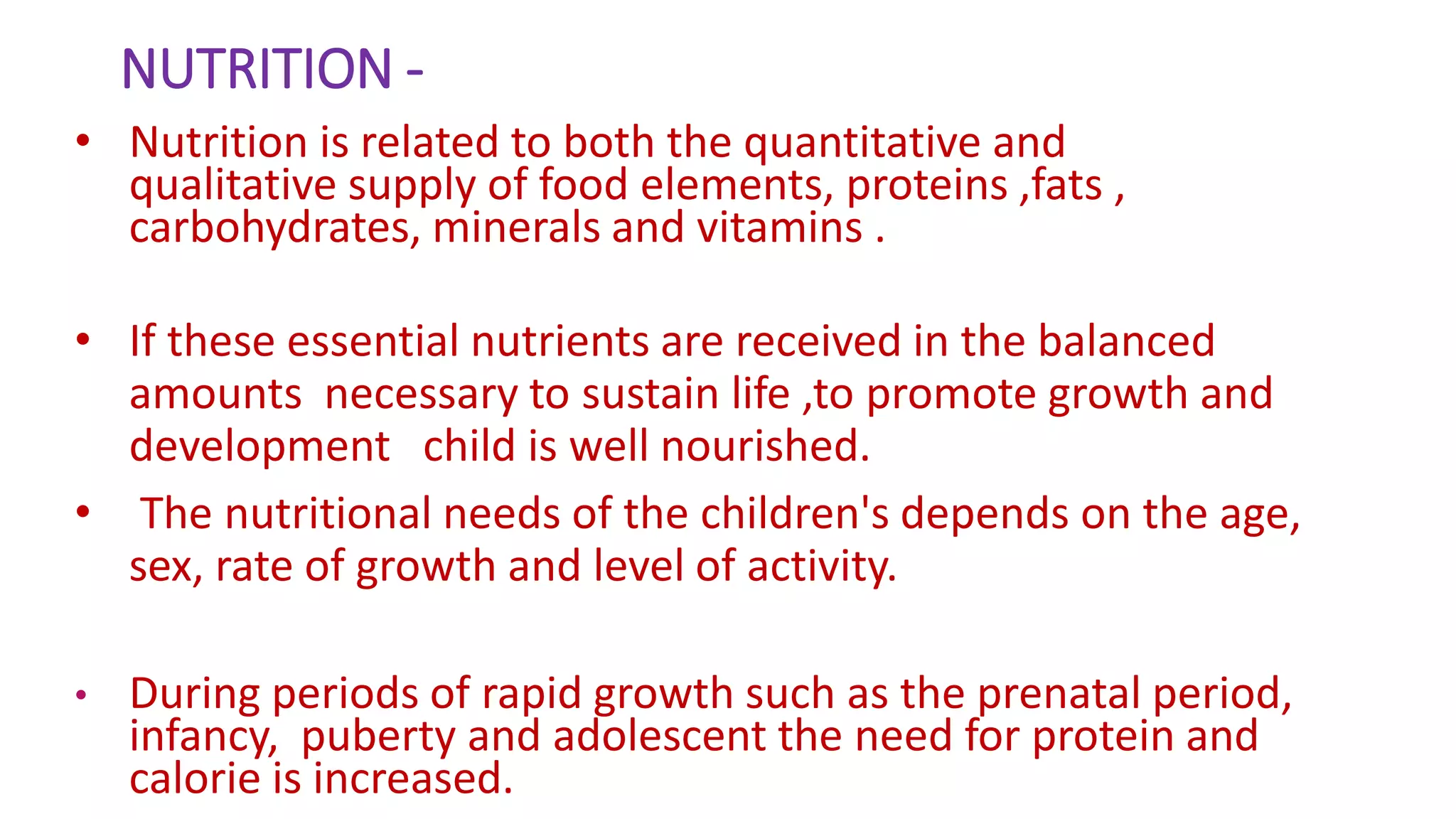 NUTRITION -

• Nutrition is related to both the quantitative and qualitative supply of food elements, proteins ,fats , carbohydrates, minerals and vitamins .

• If these essential nutrients are received in the balanced amounts necessary to sustain life ,to promote growth and development child is well nourished.

• The nutritional needs of the children's depends on the age, sex, rate of growth and level of activity.

• During periods of rapid growth such as the prenatal period, infancy, puberty and adolescent the need for protein and calorie is increased.